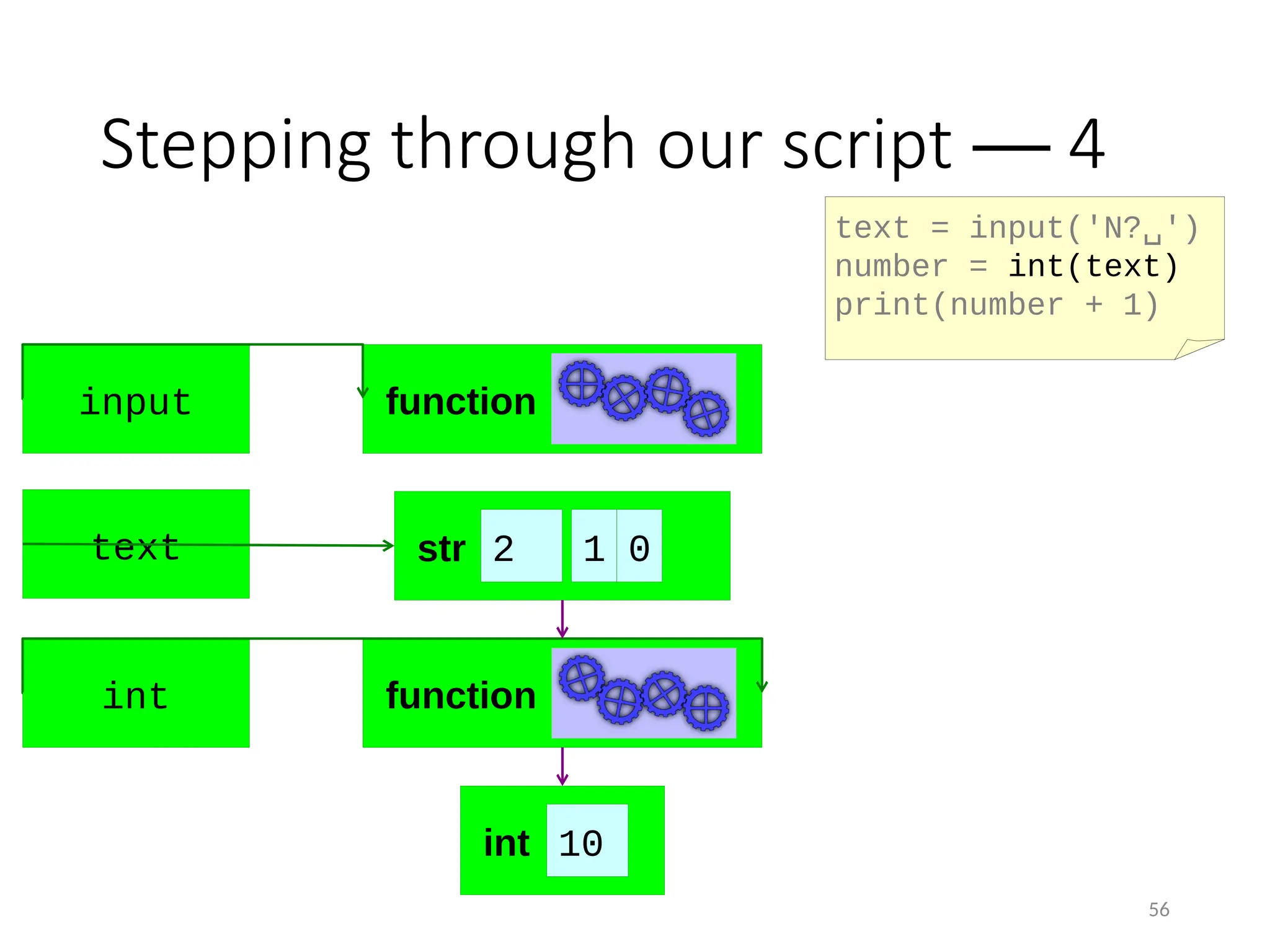 Stepping through our script — 4

text = input('N?␣')
number = int(text)
print(number + 1)

input

function

text

str 2 1 0

int

function

int 10

56